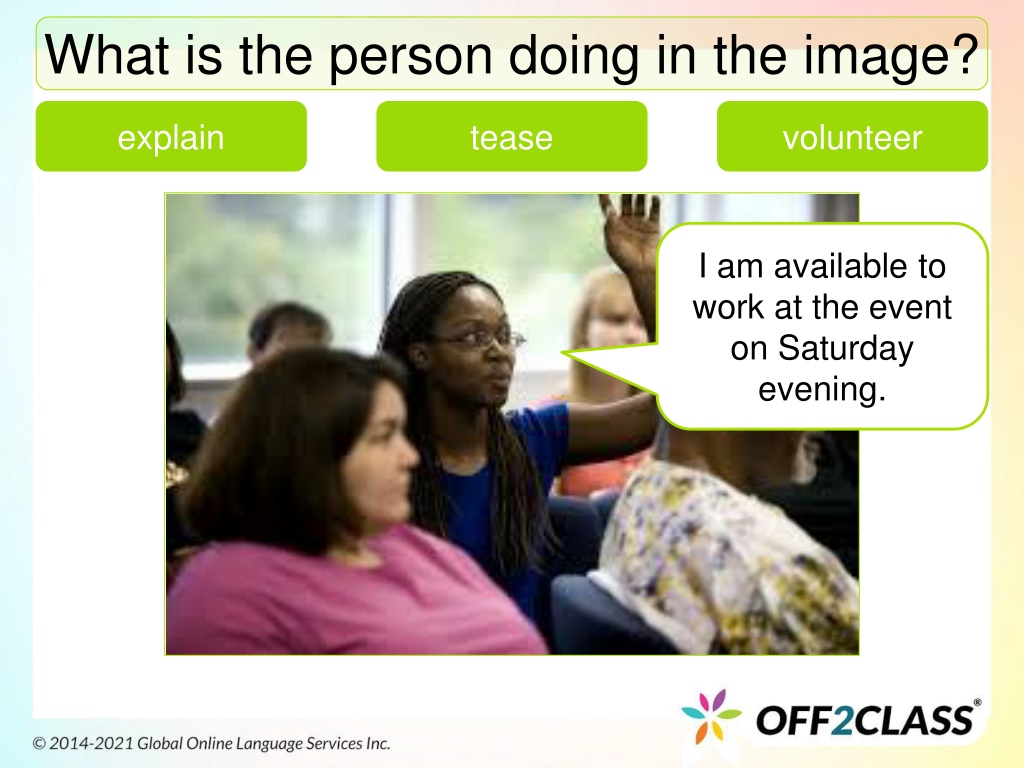 What is the person doing in the image?

explain

tease

volunteer

I am available to work at the event on Saturday evening.

OFF2CLASS®

© 2014-2021 Global Online Language Services Inc.